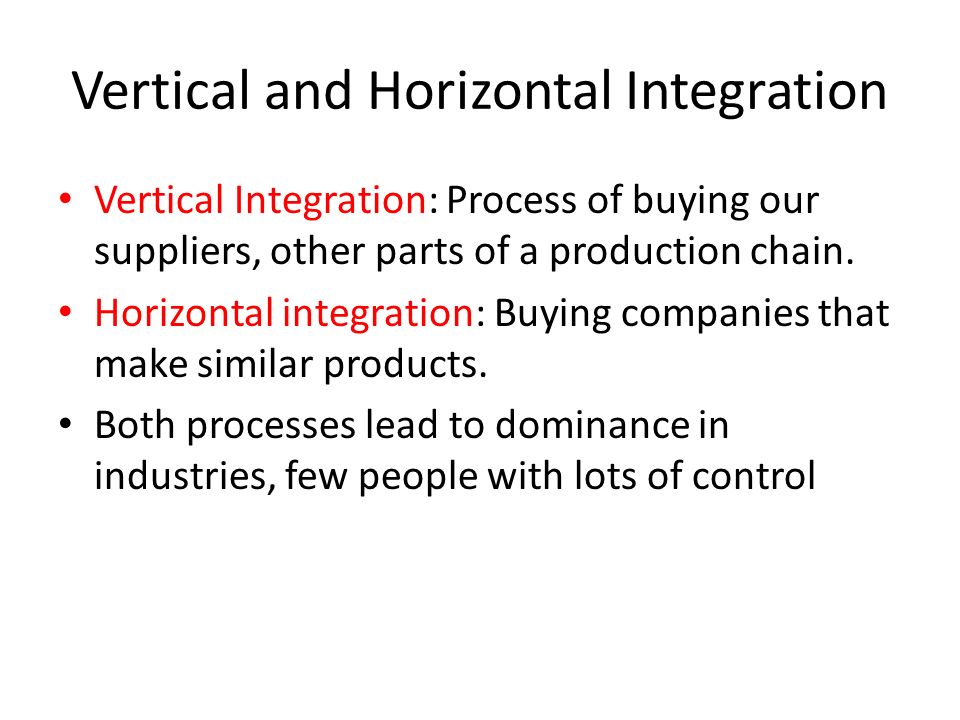 Vertical and Horizontal Integration

• Vertical Integration: Process of buying our suppliers, other parts of a production chain.

• Horizontal integration: Buying companies that make similar products.

• Both processes lead to dominance in industries, few people with lots of control